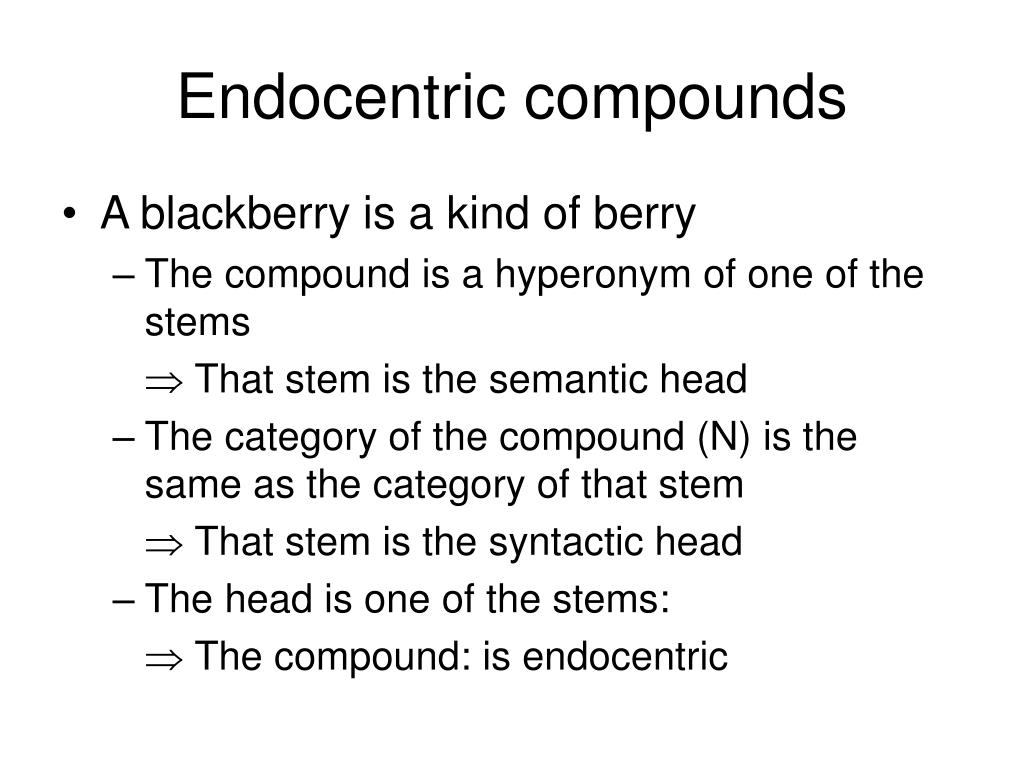 Endocentric compounds

• A blackberry is a kind of berry
– The compound is a hyperonym of one of the stems
$\Rightarrow$ That stem is the semantic head
– The category of the compound (N) is the same as the category of that stem
$\Rightarrow$ That stem is the syntactic head
– The head is one of the stems:
$\Rightarrow$ The compound: is endocentric